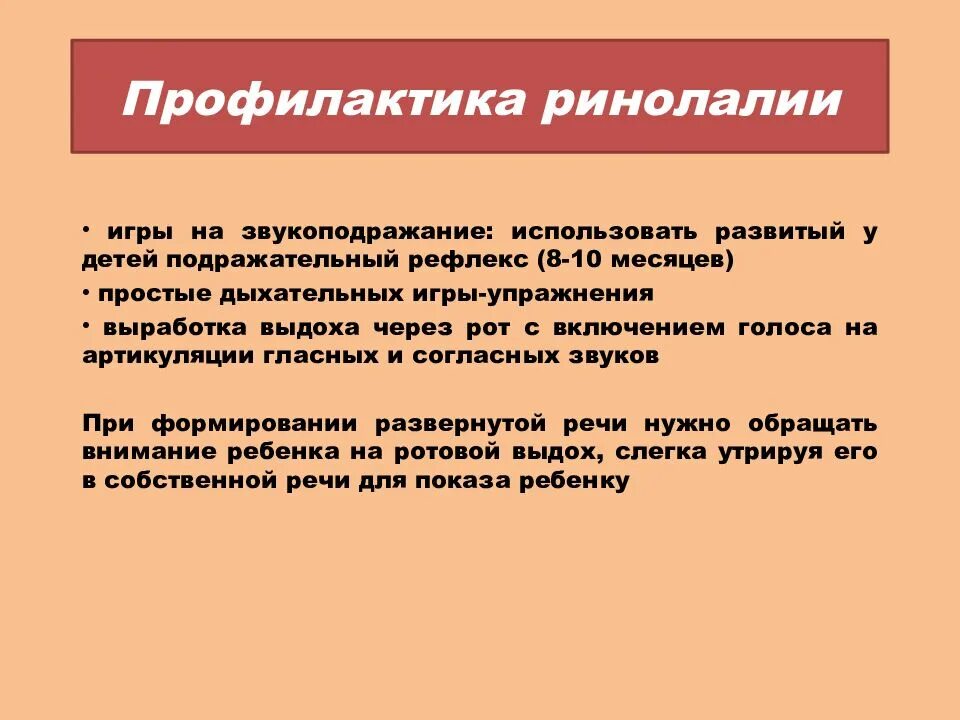 Профилактика ринолалии

• игры на звукоподражание: использовать развитый у детей подражательный рефлекс (8-10 месяцев)

• простые дыхательных игры-упражнения

• выработка выдоха через рот с включением голоса на артикуляции гласных и согласных звуков

При формировании развернутой речи нужно обращать внимание ребенка на ротовой выдох, слегка утрируя его в собственной речи для показа ребенку